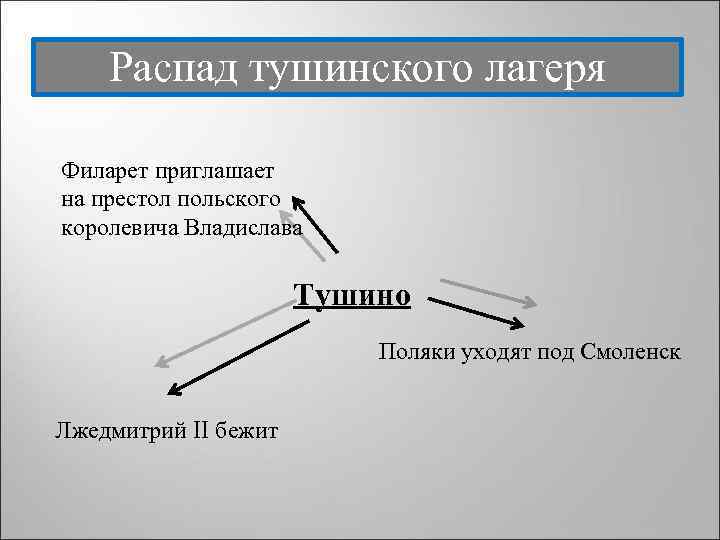 Распад тушинского лагеря

Филарет приглашает на престол польского королевича Владислава

Тушино

Поляки уходят под Смоленск

Лжедмитрий II бежит